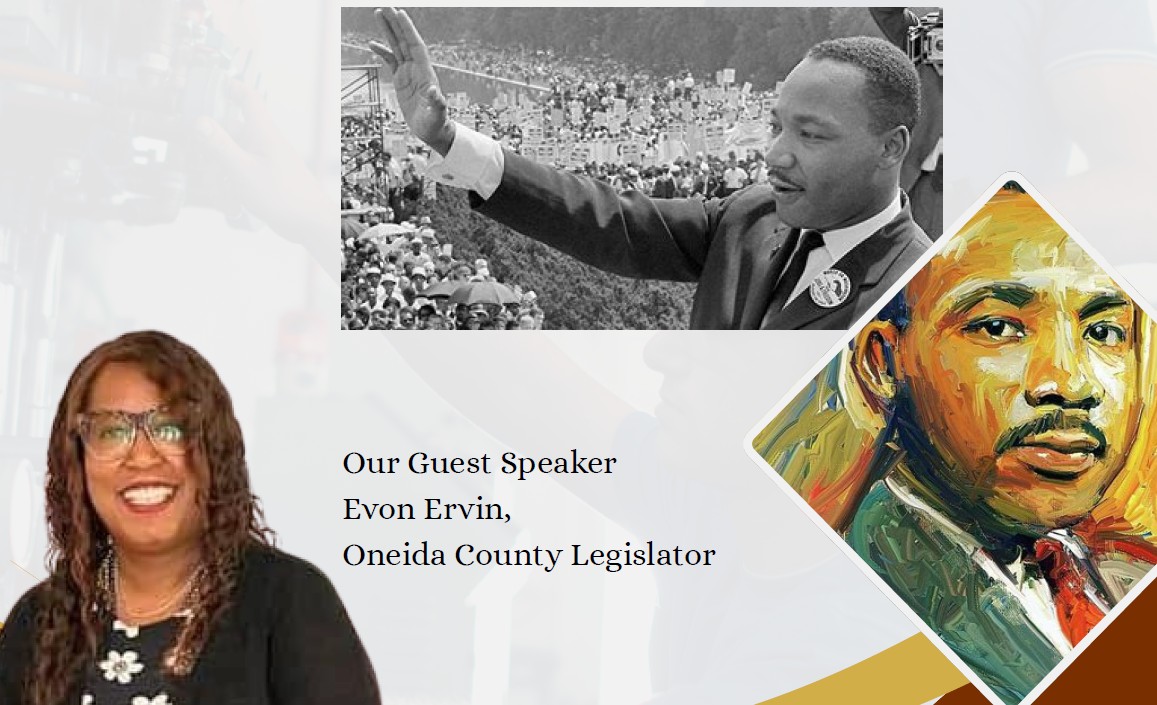 Our Guest Speaker
Evon Ervin,
Oneida County Legislator